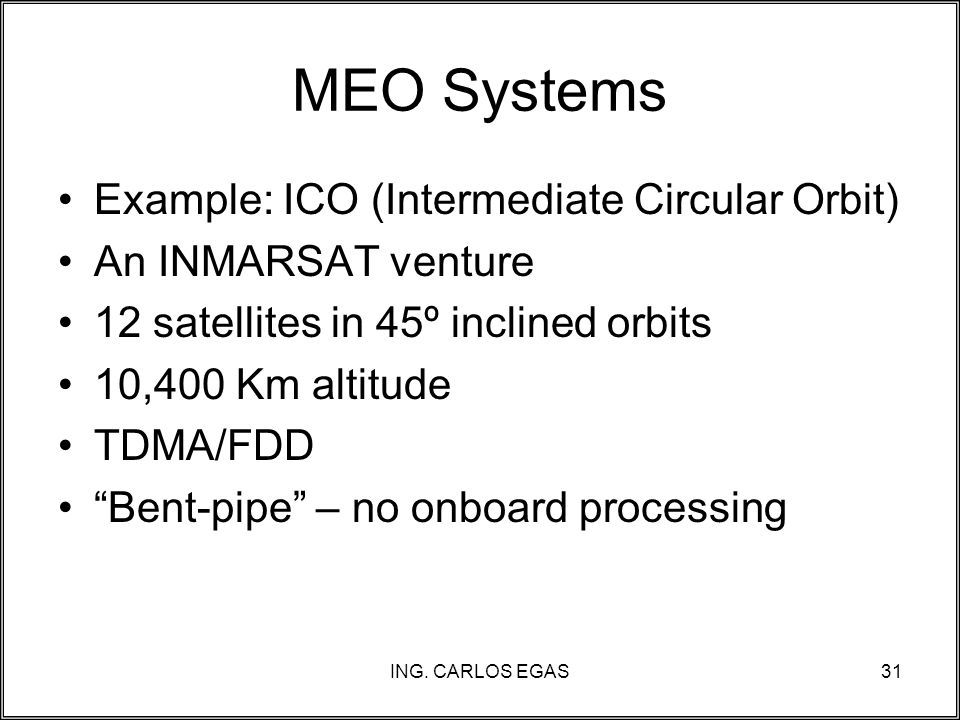 MEO Systems

• Example: ICO (Intermediate Circular Orbit)
• An INMARSAT venture
• 12 satellites in 45º inclined orbits
• 10,400 Km altitude
• TDMA/FDD
• “Bent-pipe” – no onboard processing

ING. CARLOS EGAS

31